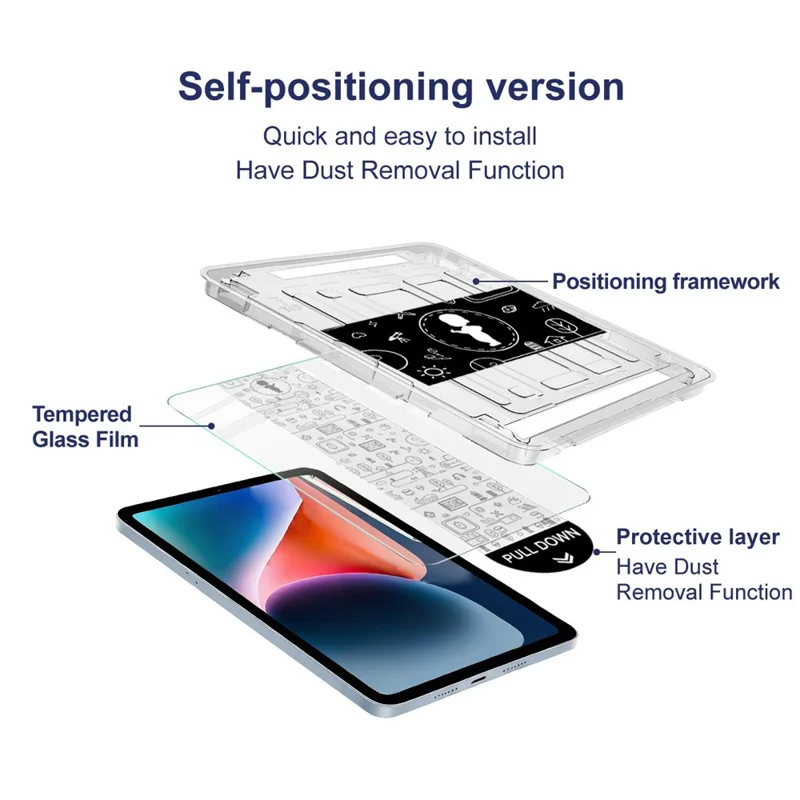 Self-positioning version

Quick and easy to install
Have Dust Removal Function

Positioning framework

Tempered Glass Film

PULL DOWN

Protective layer
Have Dust Removal Function